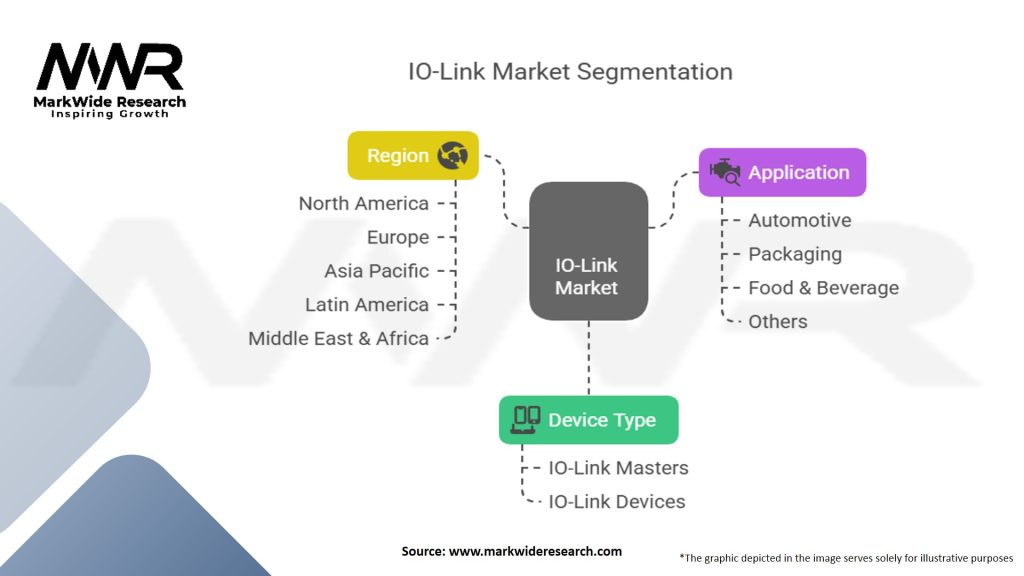 MWR
MarkWide Research
Inspiring Growth

IO-Link Market Segmentation

Region
North America
Europe
Asia Pacific
Latin America
Middle East & Africa

IO-Link Market

Application
Automotive
Packaging
Food & Beverage
Others

Device Type
IO-Link Masters
IO-Link Devices

Source: www.markwideresearch.com

*The graphic depicted in the image serves solely for illustrative purposes